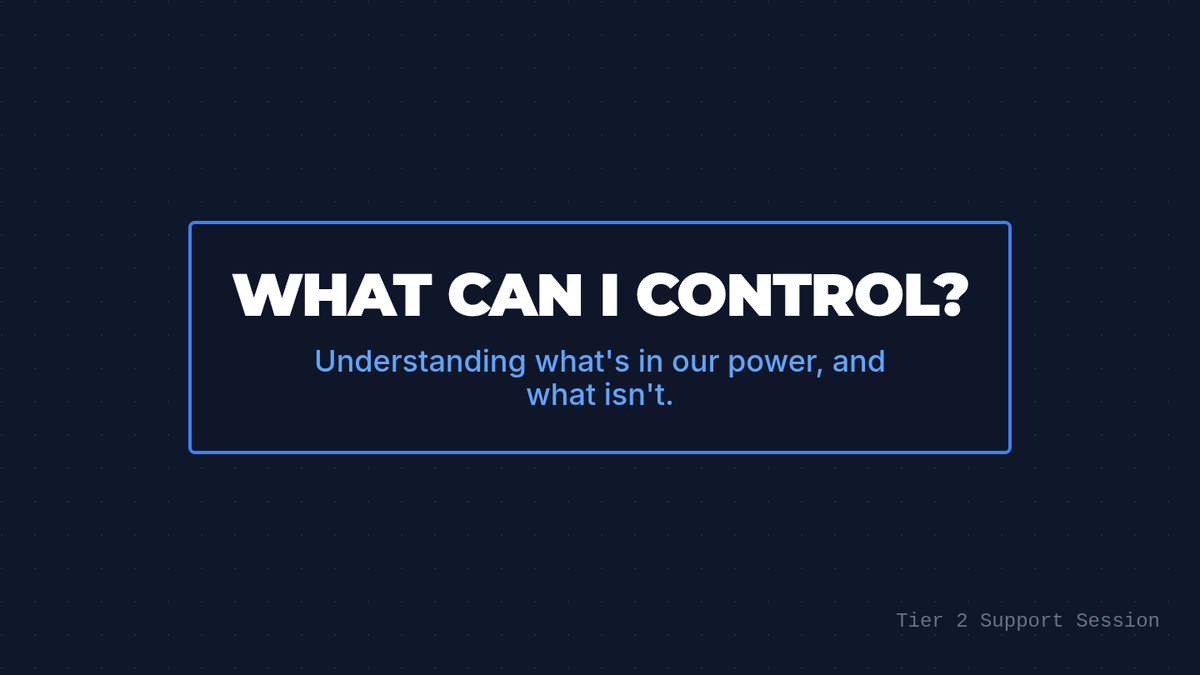 WHAT CAN I CONTROL?

Understanding what's in our power, and what isn't.

Tier 2 Support Session